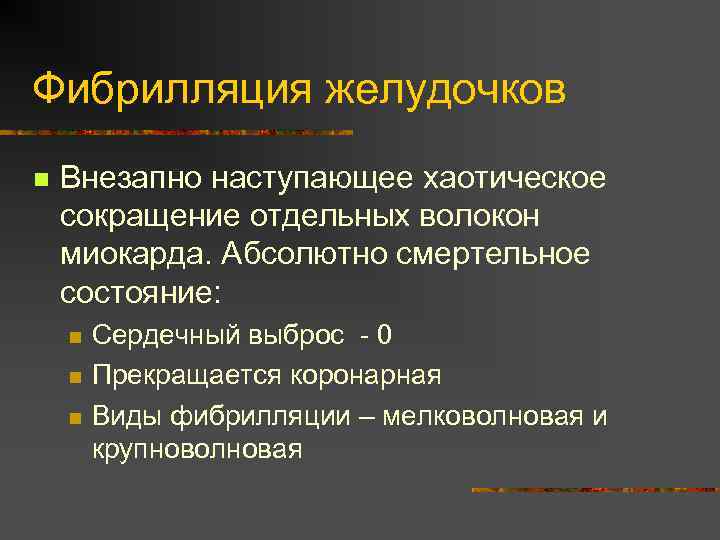 Фибрилляция желудочков

Внезапно наступающее хаотическое сокращение отдельных волокон миокарда. Абсолютно смертельное состояние:

Сердечный выброс - 0

Прекращается коронарная

Виды фибрилляции – мелковолновая и крупноволновая